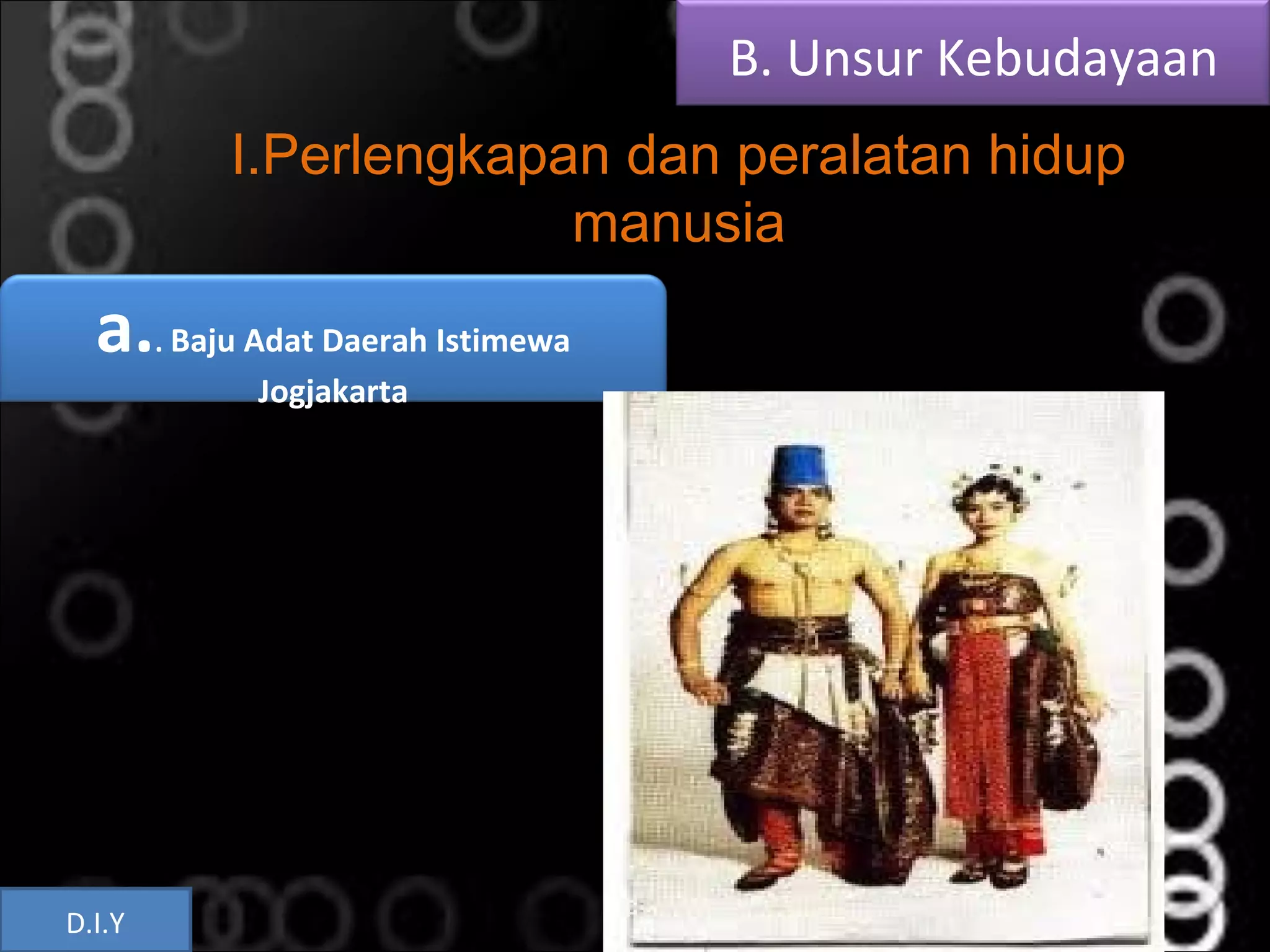 B. Unsur Kebudayaan

I.Perlengkapan dan peralatan hidup manusia

a.. Baju Adat Daerah Istimewa Jogjakarta

D.I.Y